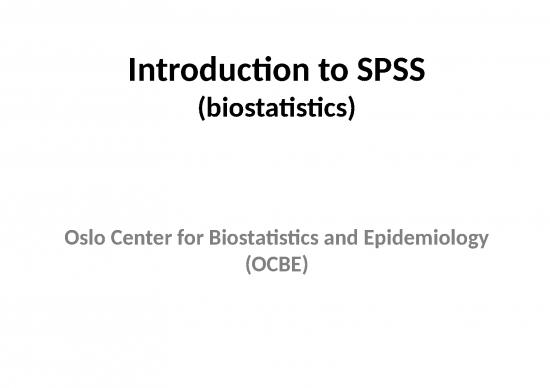 Introduction to SPSS
(biostatistics)

Oslo Center for Biostatistics and Epidemiology
(OCBE)